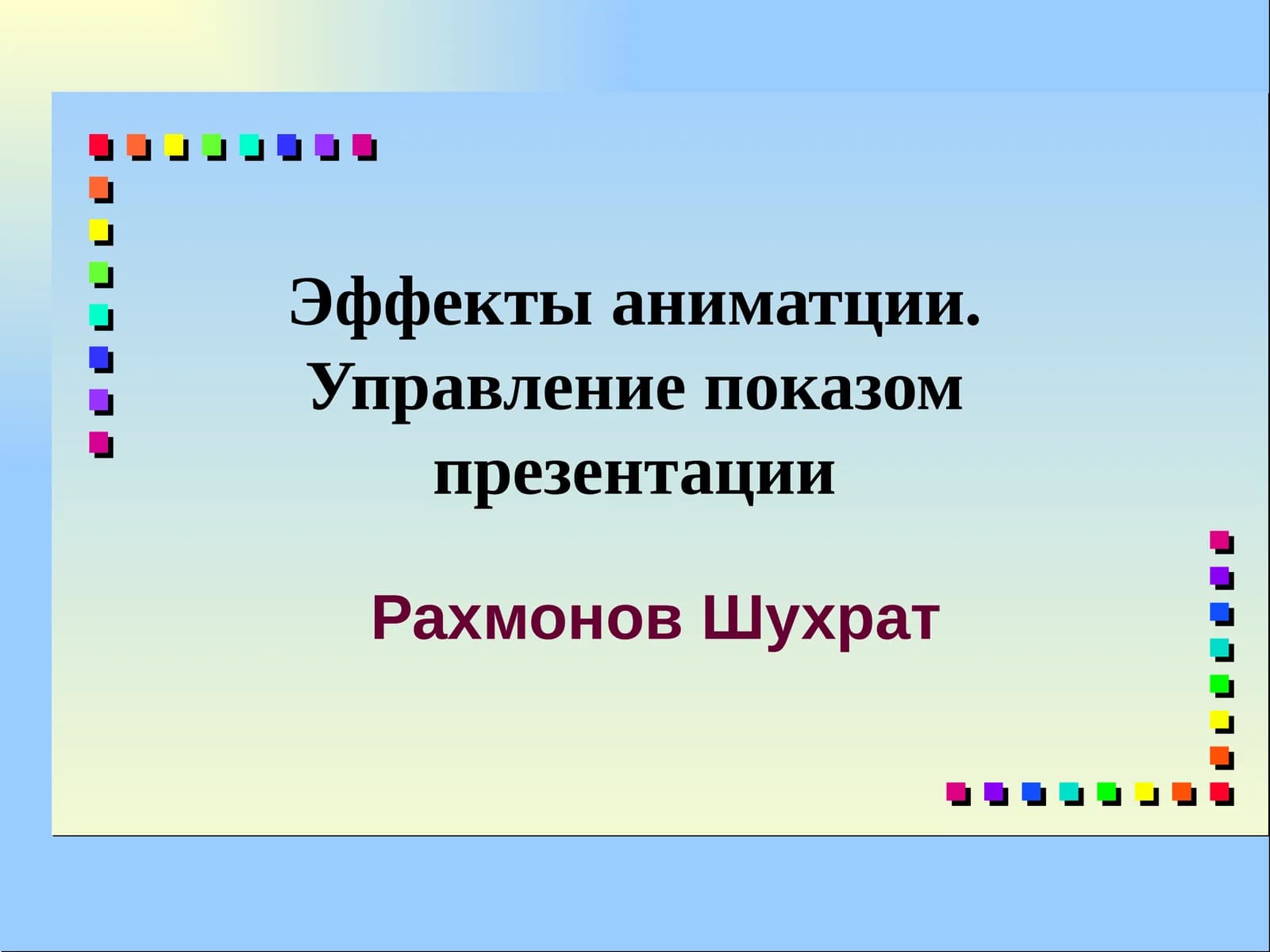 Эффекты аниматции. Управление показом презентации

Рахмонов Шухрат